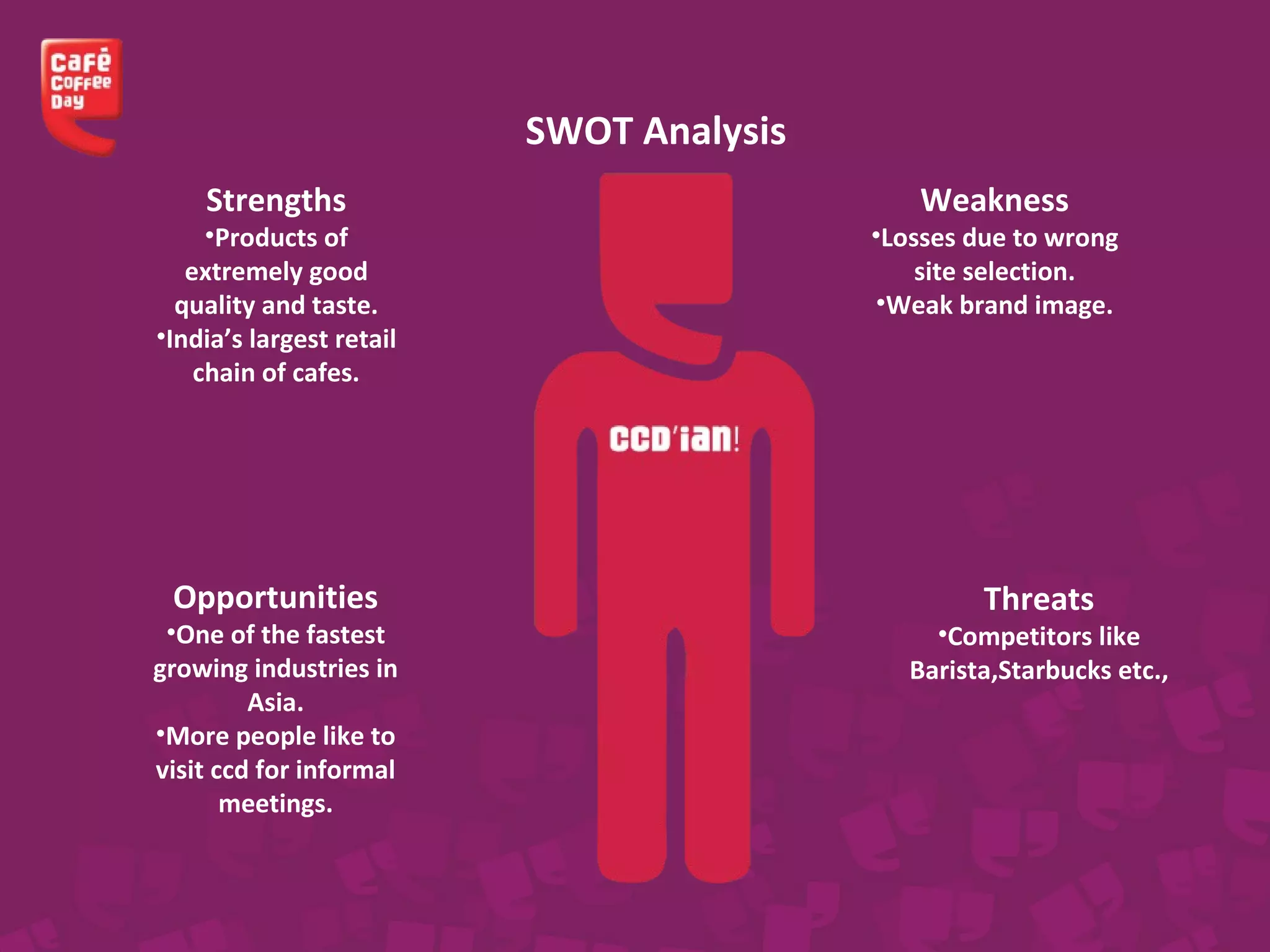 Café Coffee Day

SWOT Analysis

Strengths
•Products of extremely good quality and taste.
•India's largest retail chain of cafes.

Weakness
•Losses due to wrong site selection.
•Weak brand image.

CCD'ian!

Opportunities
•One of the fastest growing industries in Asia.
•More people like to visit ccd for informal meetings.

Threats
•Competitors like Barista,Starbucks etc.,